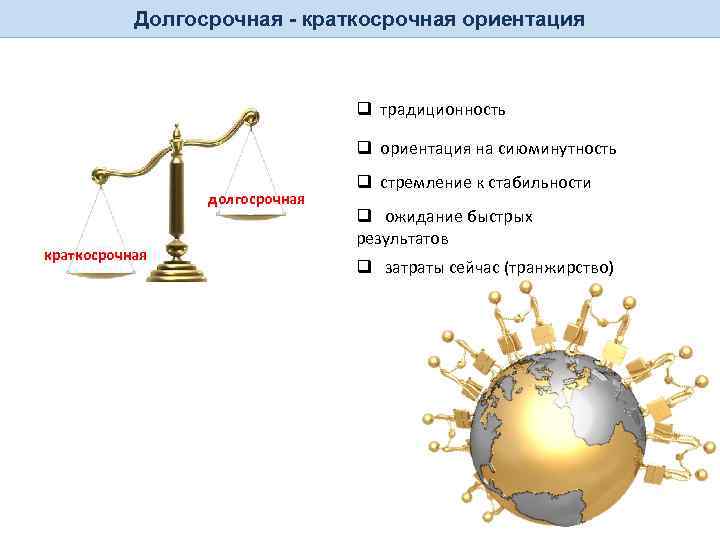 Долгосрочная - краткосрочная ориентация

долгосрочная

краткосрочная

❑ традиционность

❑ ориентация на сиюминутность

❑ стремление к стабильности

❑ ожидание быстрых результатов

❑ затраты сейчас (транжирство)